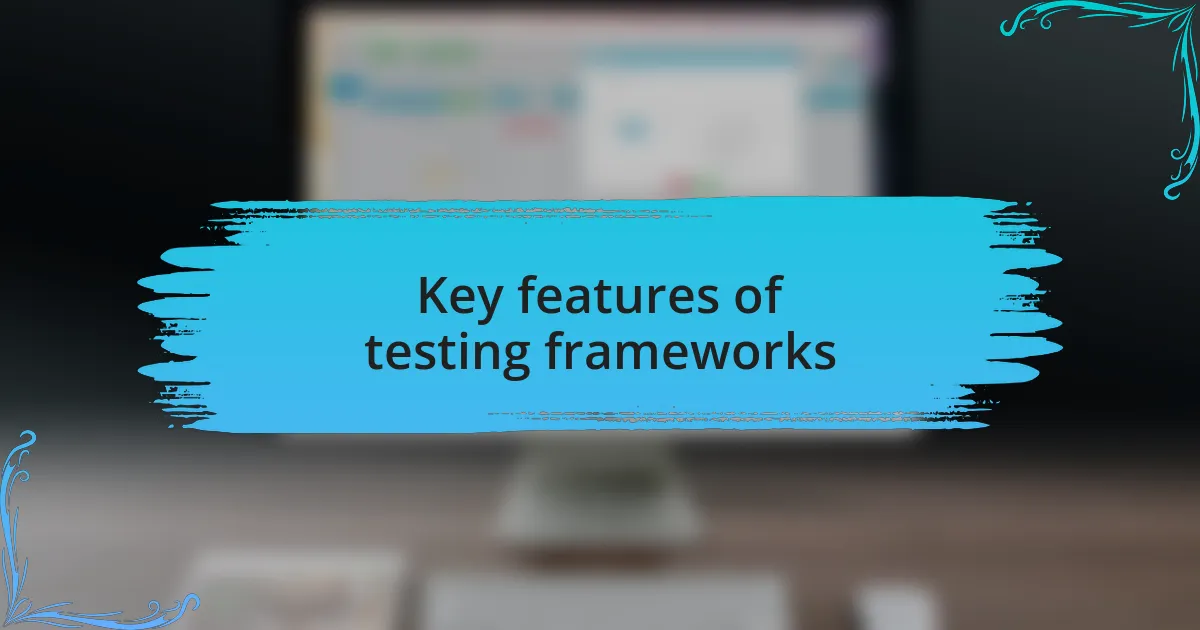 Key features of testing frameworks